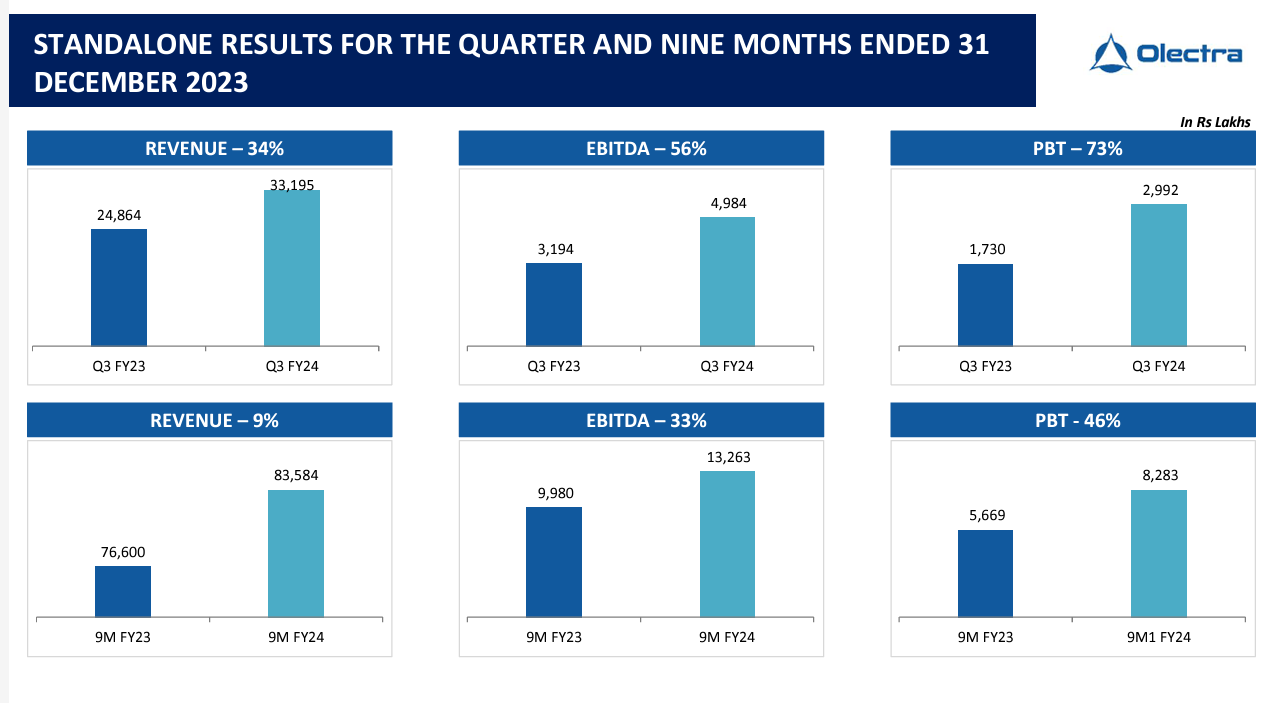 STANDALONE RESULTS FOR THE QUARTER AND NINE MONTHS ENDED 31 DECEMBER 2023

Olectra

In Rs Lakhs

REVENUE – 34%

24,864
33,195
Q3 FY23
Q3 FY24

EBITDA – 56%

3,194
4,984
Q3 FY23
Q3 FY24

PBT – 73%

1,730
2,992
Q3 FY23
Q3 FY24

REVENUE – 9%

76,600
83,584
9M FY23
9M FY24

EBITDA – 33%

9,980
13,263
9M FY23
9M FY24

PBT - 46%

5,669
8,283
9M FY23
9M1 FY24